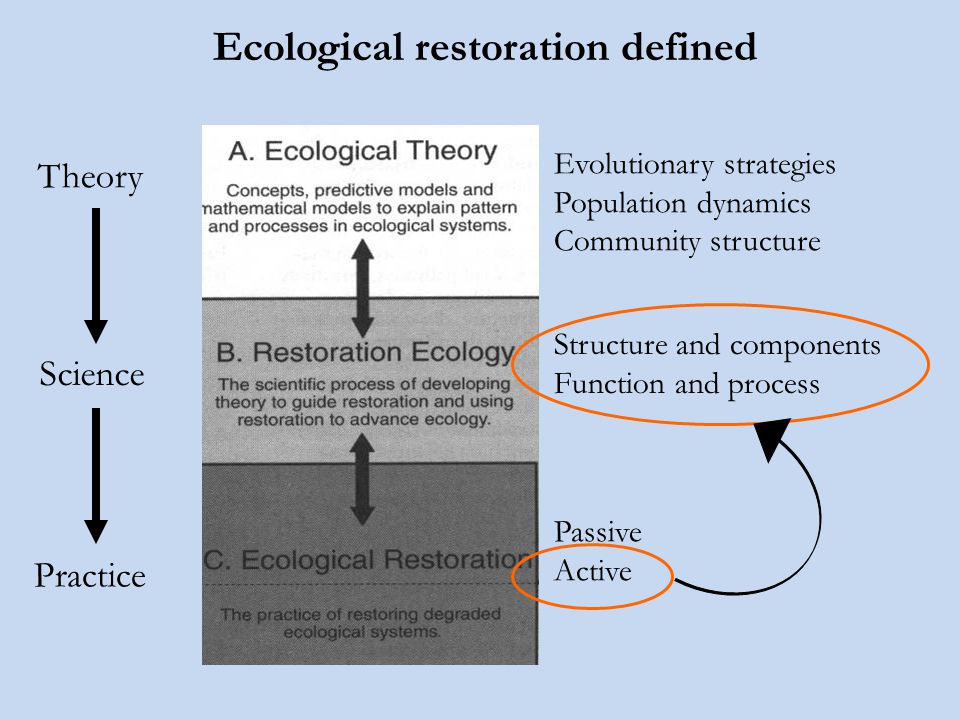 Ecological restoration defined

Theory

Science

Practice

A. Ecological Theory

Concepts, predictive models and mathematical models to explain pattern and processes in ecological systems.

B. Restoration Ecology

The scientific process of developing theory to guide restoration and using restoration to advance ecology.

C. Ecological Restoration

The practice of restoring degraded ecological systems.

Evolutionary strategies
Population dynamics
Community structure

Structure and components
Function and process

Passive
Active